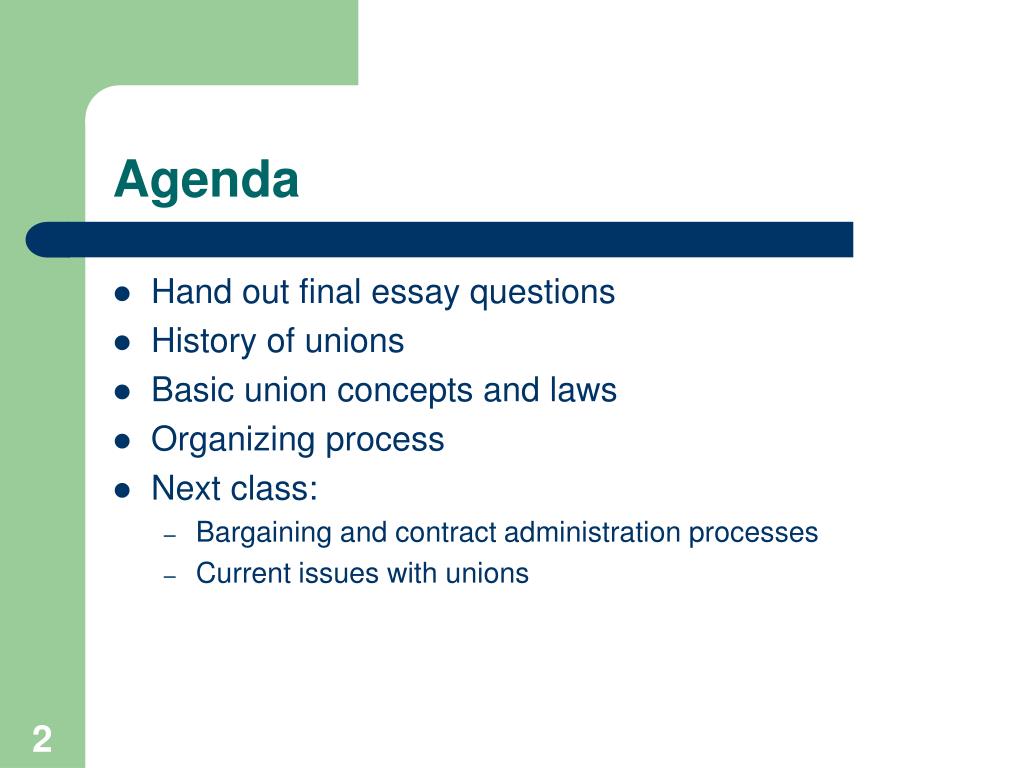 Agenda

- Hand out final essay questions
- History of unions
- Basic union concepts and laws
- Organizing process
- Next class:
  – Bargaining and contract administration processes
  – Current issues with unions

2